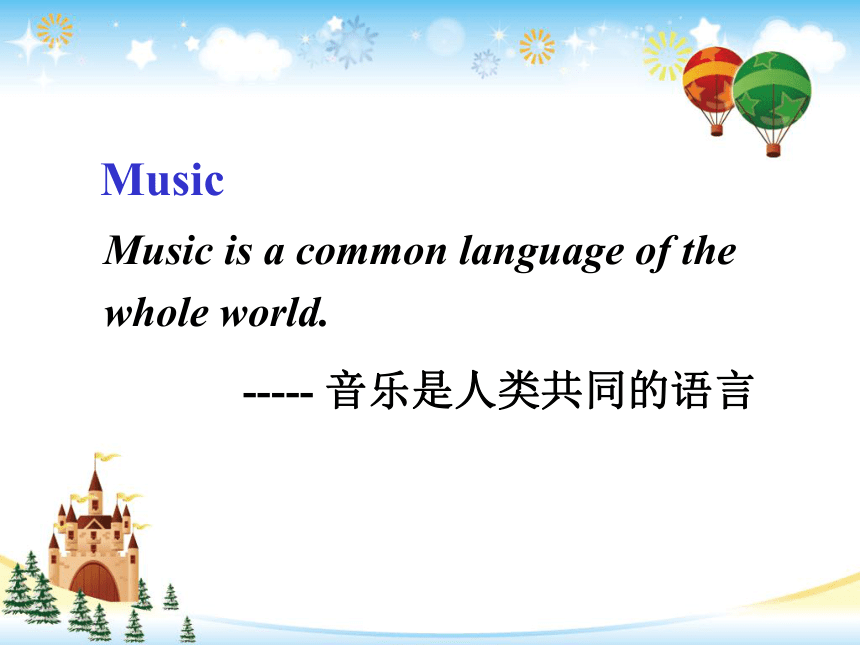 Music

Music is a common language of the whole world.

----- 音乐是人类共同的语言